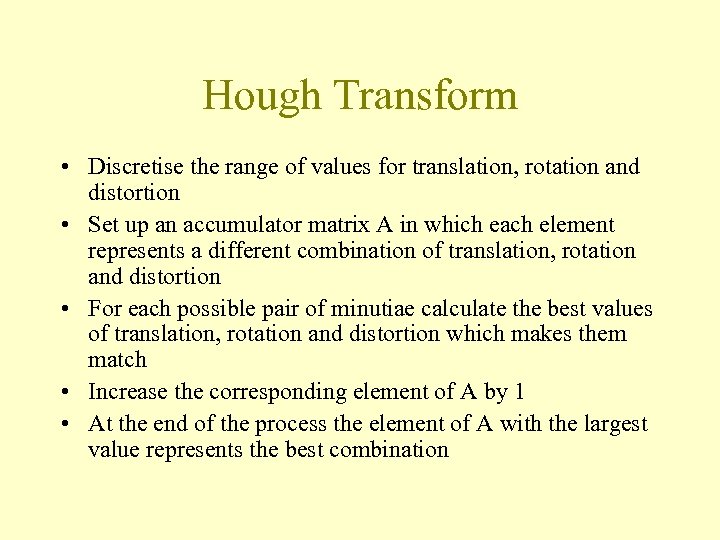 Hough Transform

• Discretise the range of values for translation, rotation and distortion
• Set up an accumulator matrix A in which each element represents a different combination of translation, rotation and distortion
• For each possible pair of minutiae calculate the best values of translation, rotation and distortion which makes them match
• Increase the corresponding element of A by 1
• At the end of the process the element of A with the largest value represents the best combination